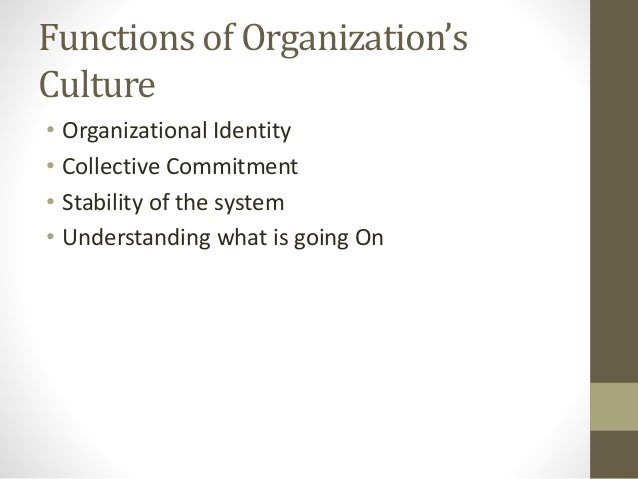 Functions of Organization's Culture

• Organizational Identity
• Collective Commitment
• Stability of the system
• Understanding what is going On